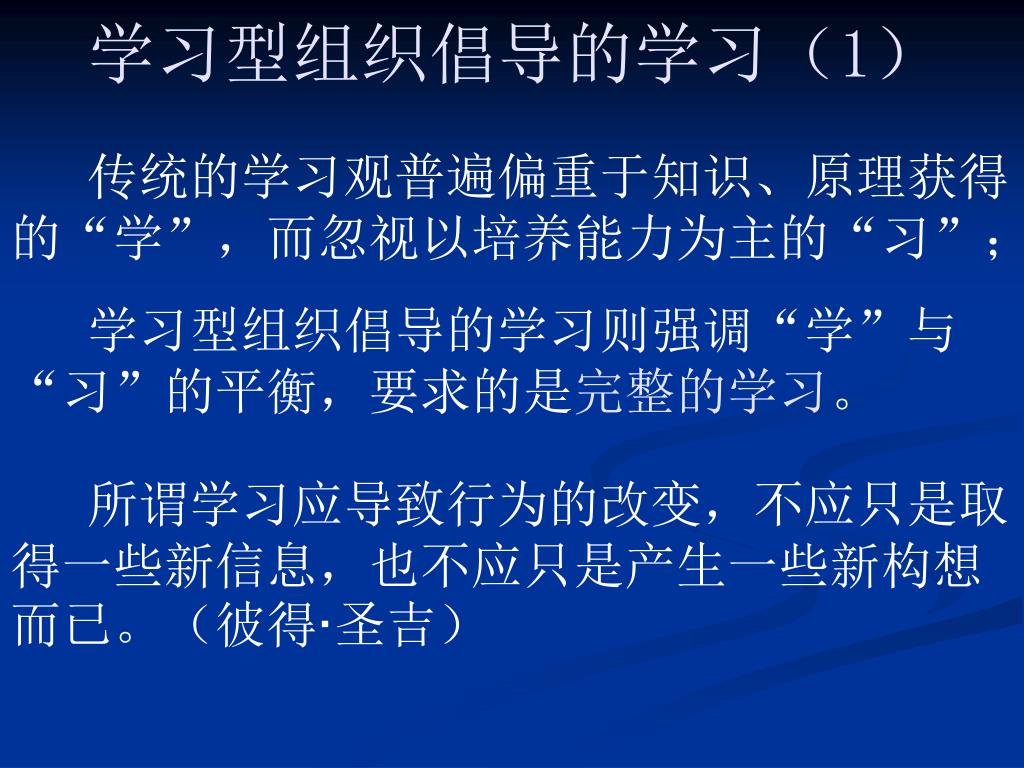 学习型组织倡导的学习（1）

传统的学习观普遍偏重于知识、原理获得的“学”，而忽视以培养能力为主的“习”；

学习型组织倡导的学习则强调“学”与“习”的平衡，要求的是完整的学习。

所谓学习应导致行为的改变，不应只是取得一些新信息，也不应只是产生一些新构想而已。（彼得·圣吉）